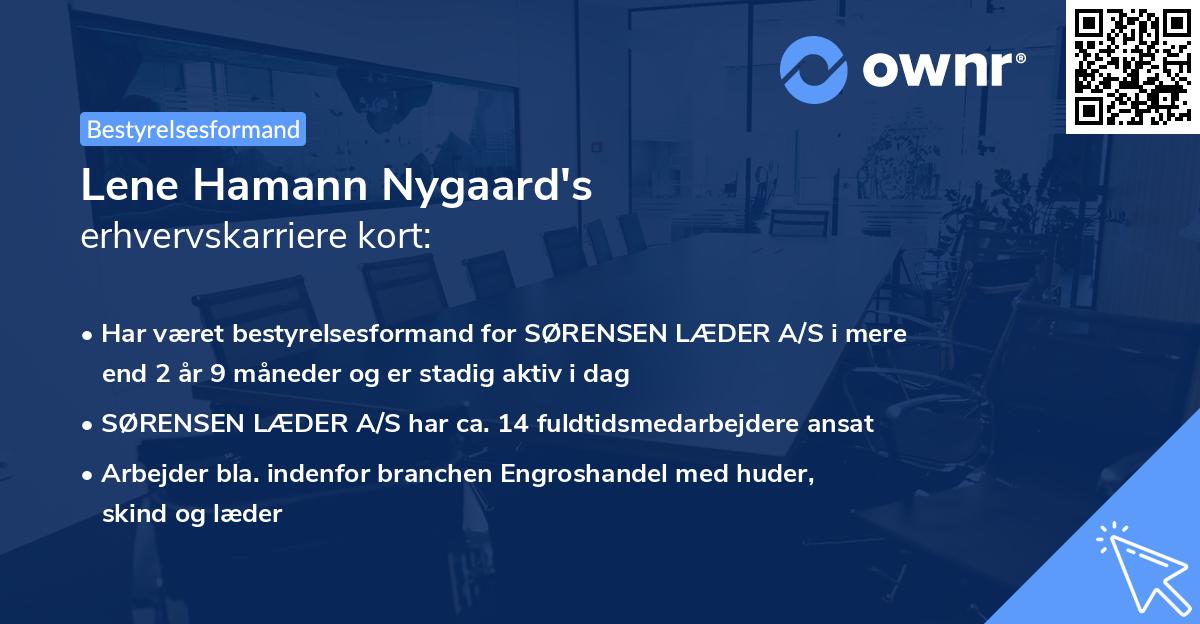 ownr®

Bestyrelsesformand

Lene Hamann Nygaard's
erhvervskarriere kort:

• Har været bestyrelsesformand for SØRENSEN LÆDER A/S i mere end 2 år 9 måneder og er stadig aktiv i dag

• SØRENSEN LÆDER A/S har ca. 14 fuldtidsmedarbejdere ansat

• Arbejder bla. indenfor branchen Engroshandel med huder, skind og læder